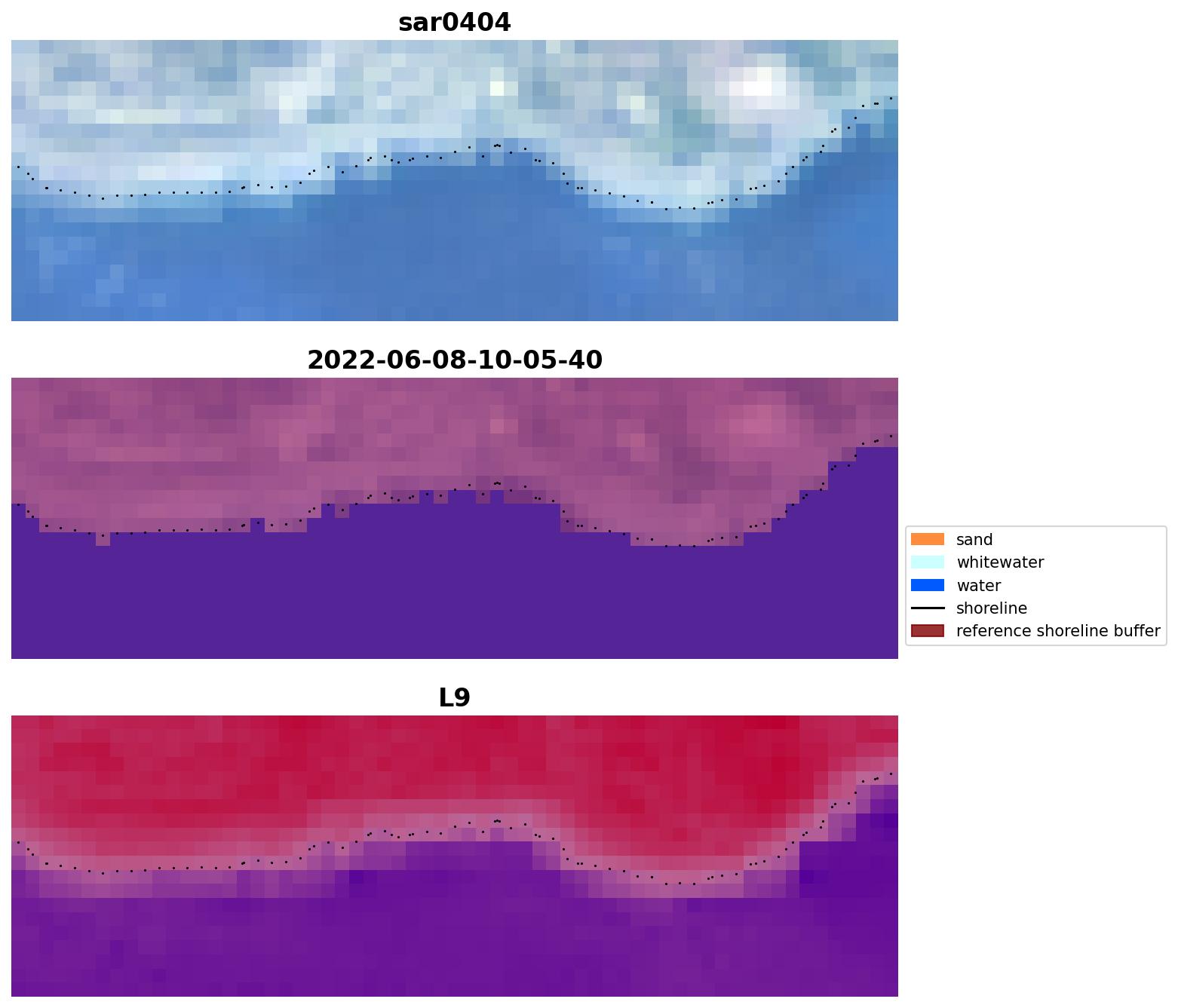 sar0404

2022-06-08-10-05-40

sand
whitewater
water
shoreline
reference shoreline buffer

L9